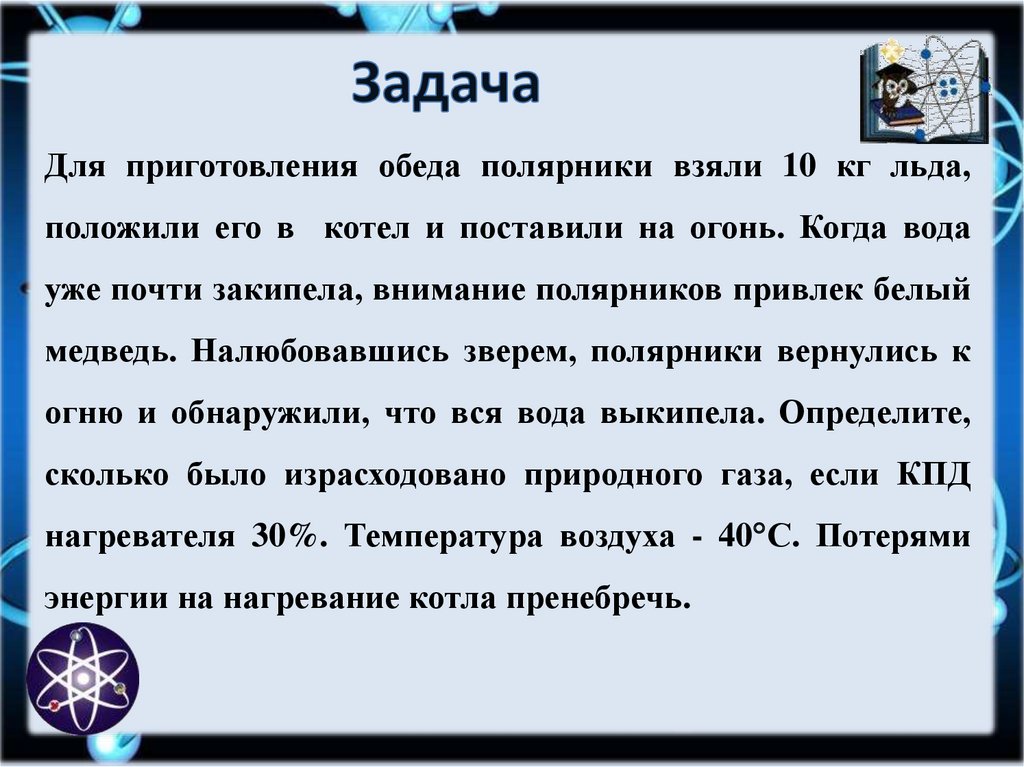 Задача

Для приготовления обеда полярники взяли 10 кг льда, положили его в котел и поставили на огонь. Когда вода уже почти закипела, внимание полярников привлек белый медведь. Налюбовавшись зверем, полярники вернулись к огню и обнаружили, что вся вода выкипела. Определите, сколько было израсходовано природного газа, если КПД нагревателя 30%. Температура воздуха - 40°С. Потерями энергии на нагревание котла пренебречь.